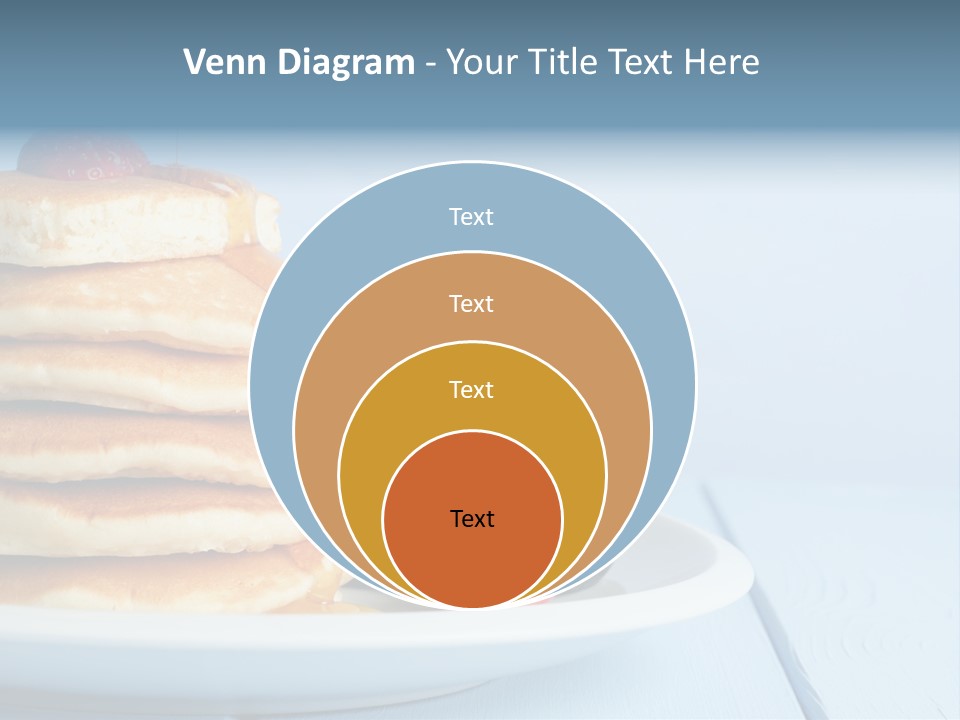 Venn Diagram - Your Title Text Here

Text

Text

Text

Text